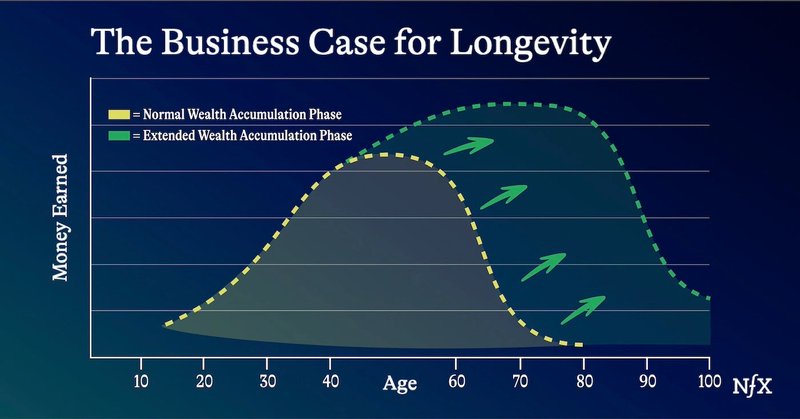 The Business Case for Longevity

= Normal Wealth Accumulation Phase
= Extended Wealth Accumulation Phase

Money Earned

10 20 30 40 Age 60 70 80 90 100

NfX